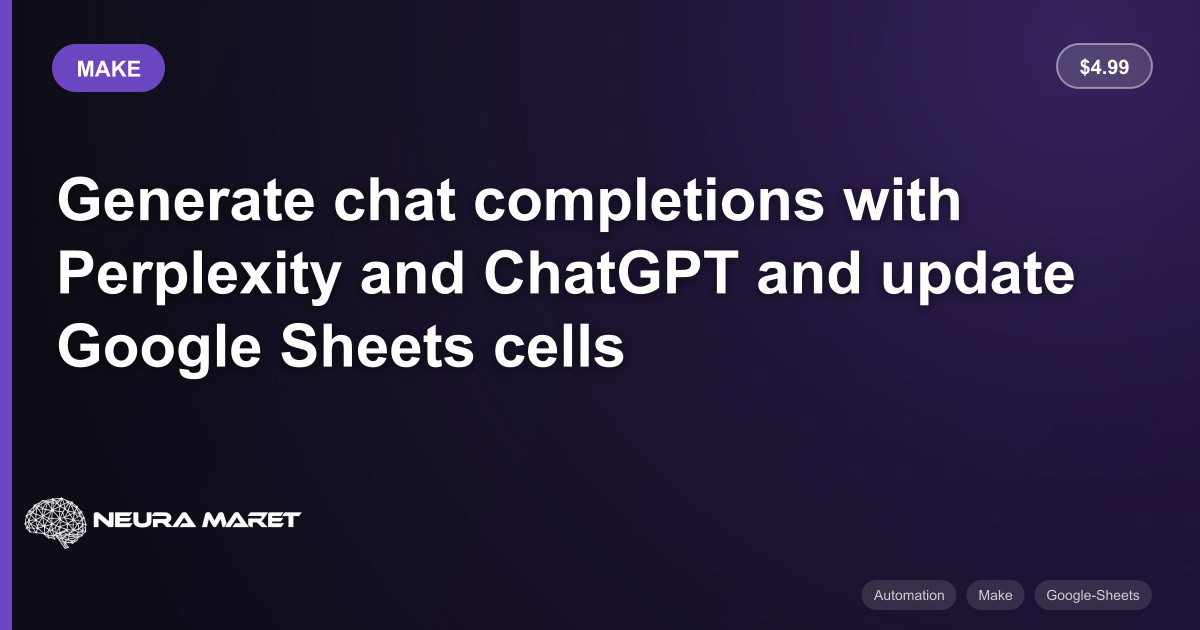 MAKE

$4.99

Generate chat completions with Perplexity and ChatGPT and update Google Sheets cells

NEURA MARET

Automation
Make
Google-Sheets